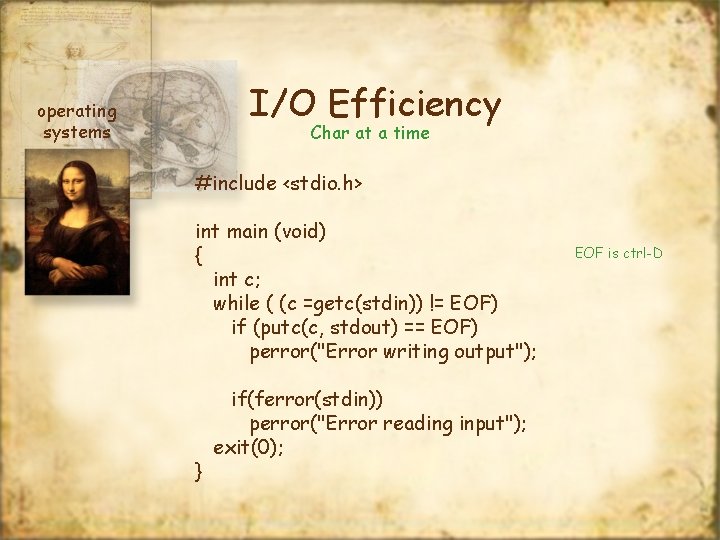 operating systems

I/O Efficiency

Char at a time

#include <stdio.h>

int main (void)
{
int c;
while ( (c =getc(stdin)) != EOF)
if (putc(c, stdout) == EOF)
perror("Error writing output");

if(ferror(stdin))
perror("Error reading input");
exit(0);
}

EOF is ctrl-D